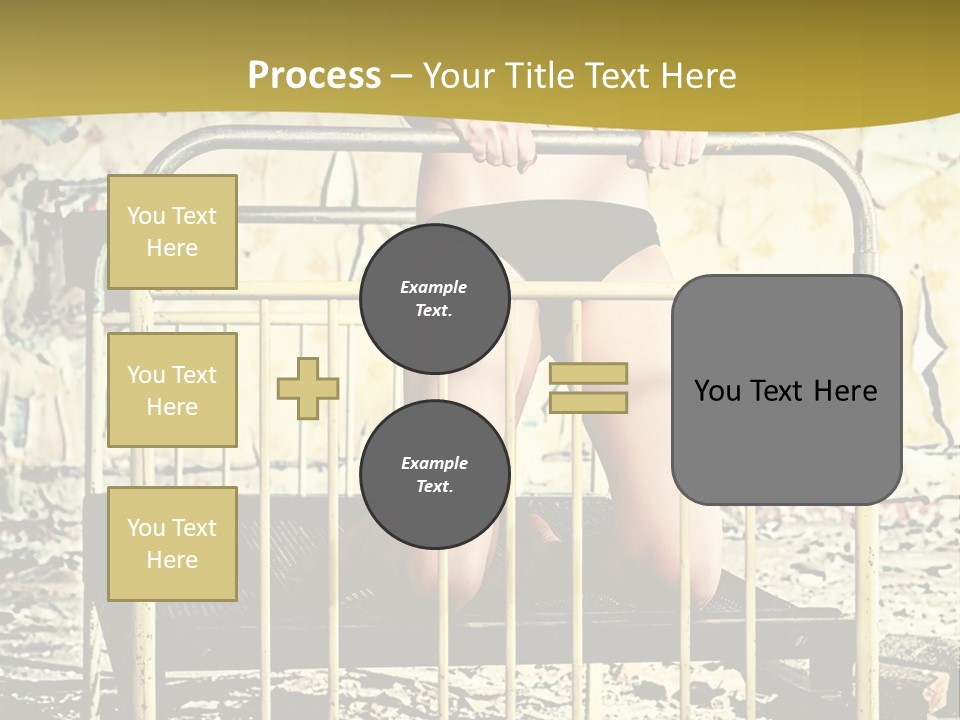 Process – Your Title Text Here

You Text Here

You Text Here

You Text Here

Example Text.

Example Text.

You Text Here